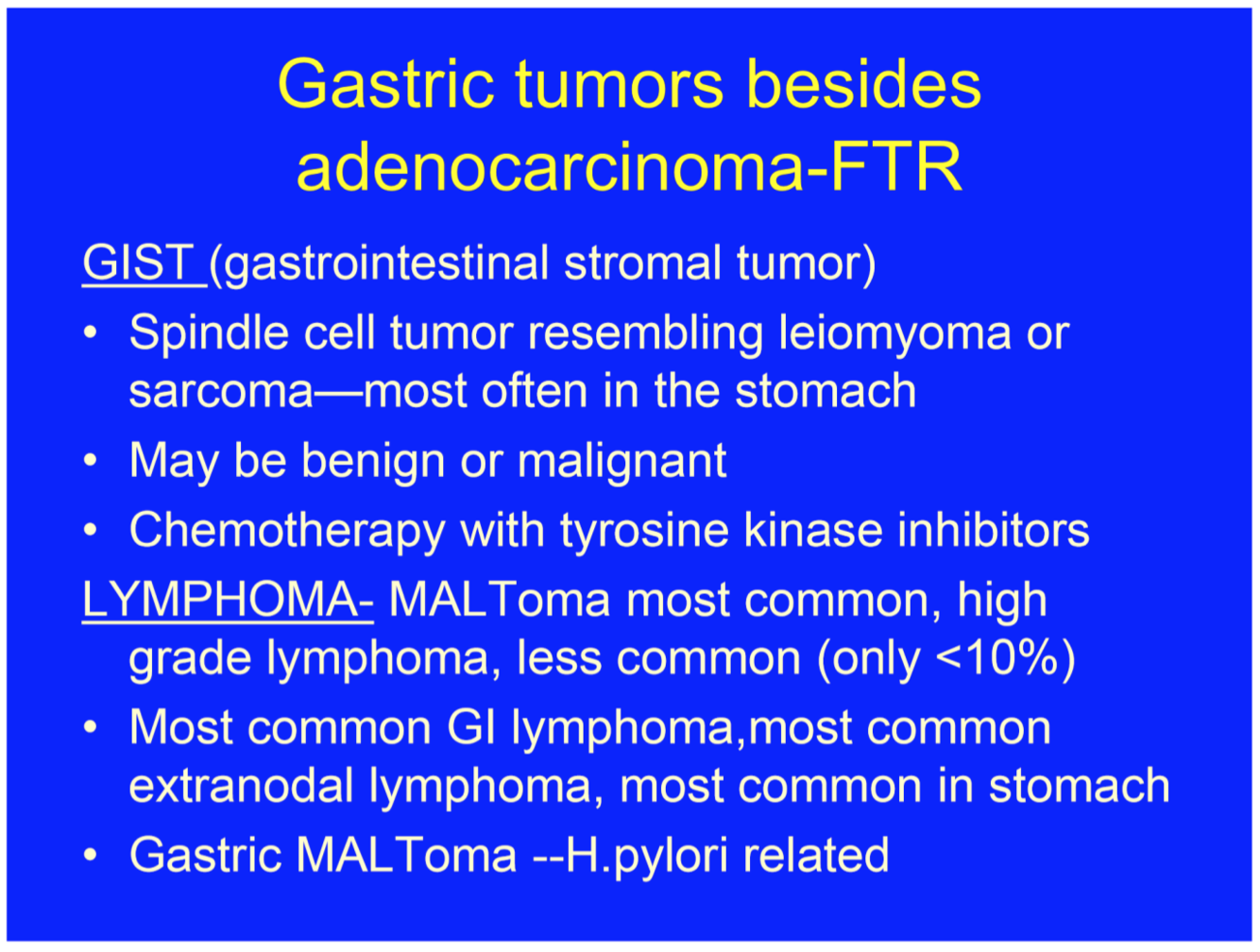 Gastric tumors besides adenocarcinoma-FTR

GIST (gastrointestinal stromal tumor)

• Spindle cell tumor resembling leiomyoma or sarcoma—most often in the stomach
• May be benign or malignant
• Chemotherapy with tyrosine kinase inhibitors

LYMPHOMA- MALToma most common, high grade lymphoma, less common (only <10%)

• Most common GI lymphoma,most common extranodal lymphoma, most common in stomach
• Gastric MALToma --H.pylori related